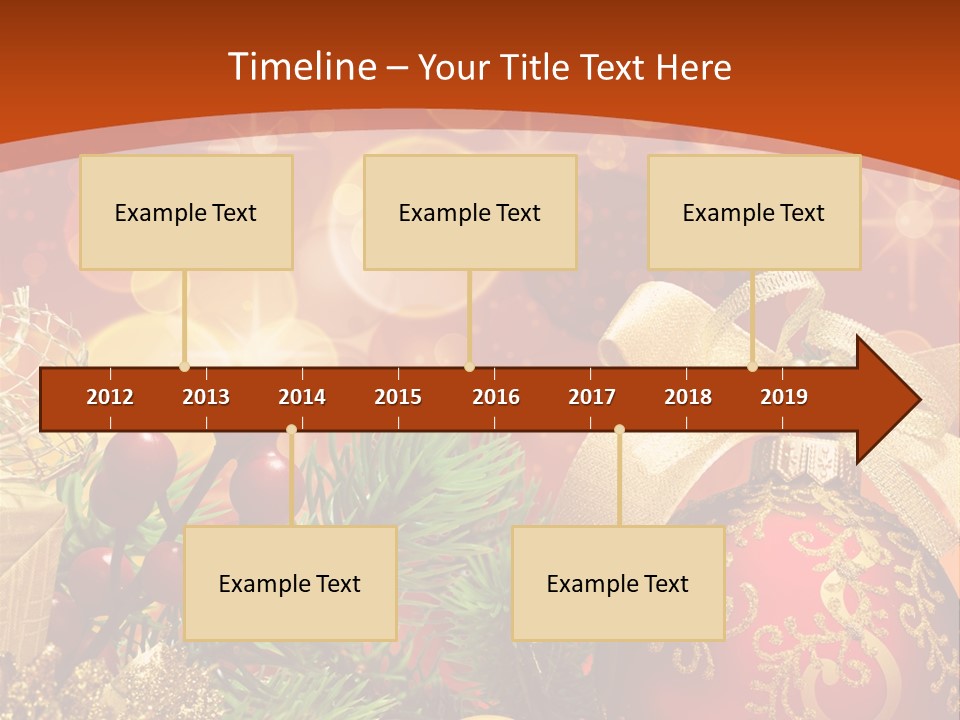 Timeline – Your Title Text Here

Example Text

Example Text

Example Text

2012 2013 2014 2015 2016 2017 2018 2019

Example Text

Example Text